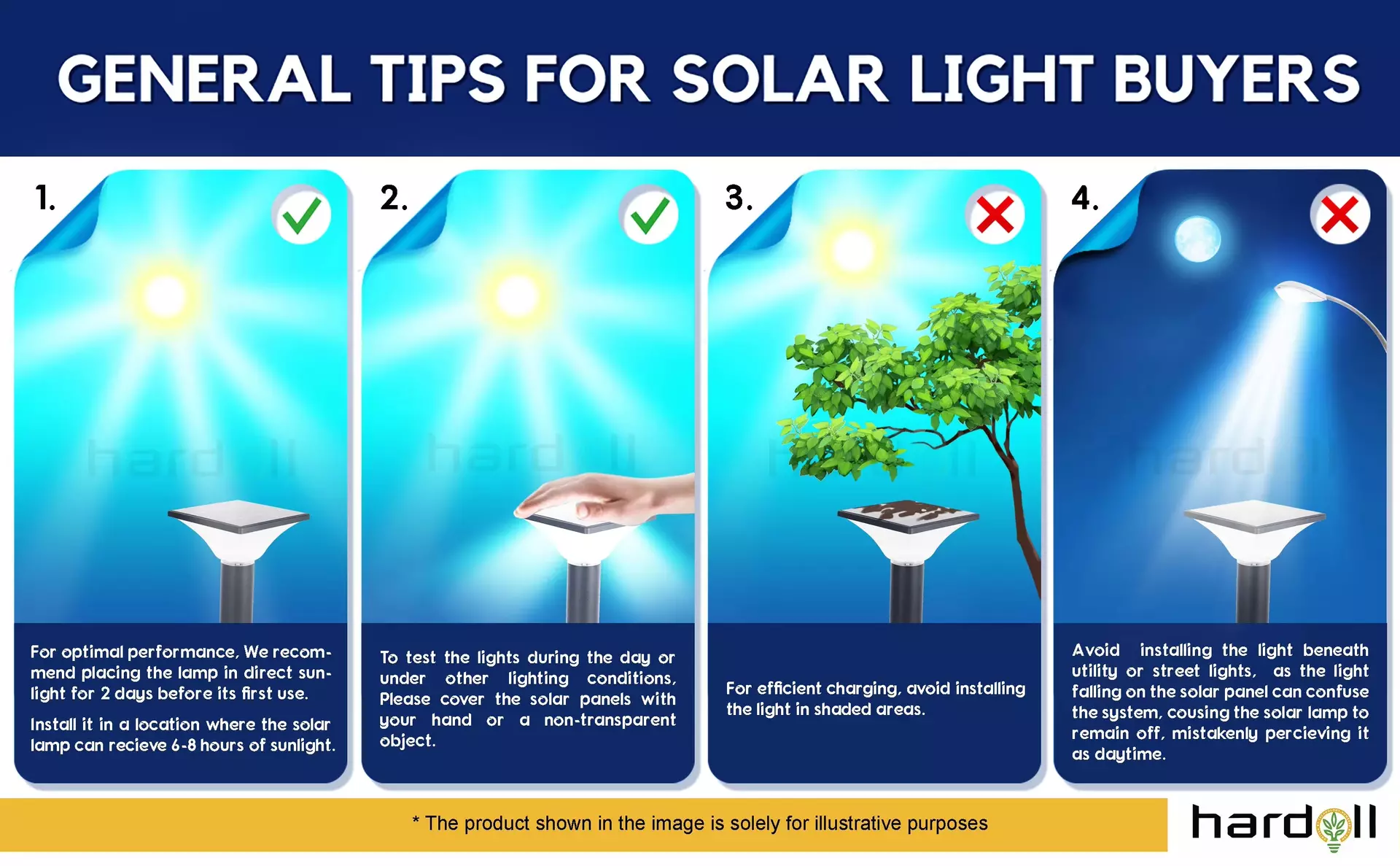 GENERAL TIPS FOR SOLAR LIGHT BUYERS

1.

For optimal performance, We recommend placing the lamp in direct sunlight for 2 days before its first use.

Install it in a location where the solar lamp can recieve 6-8 hours of sunlight.

2.

To test the lights during the day or under other lighting conditions, Please cover the solar panels with your hand or a non-transparent object.

3.

For efficient charging, avoid installing the light in shaded areas.

4.

Avoid installing the light beneath utility or street lights, as the light falling on the solar panel can confuse the system, cousing the solar lamp to remain off, mistakenly percieving it as daytime.

* The product shown in the image is solely for illustrative purposes

hardoll